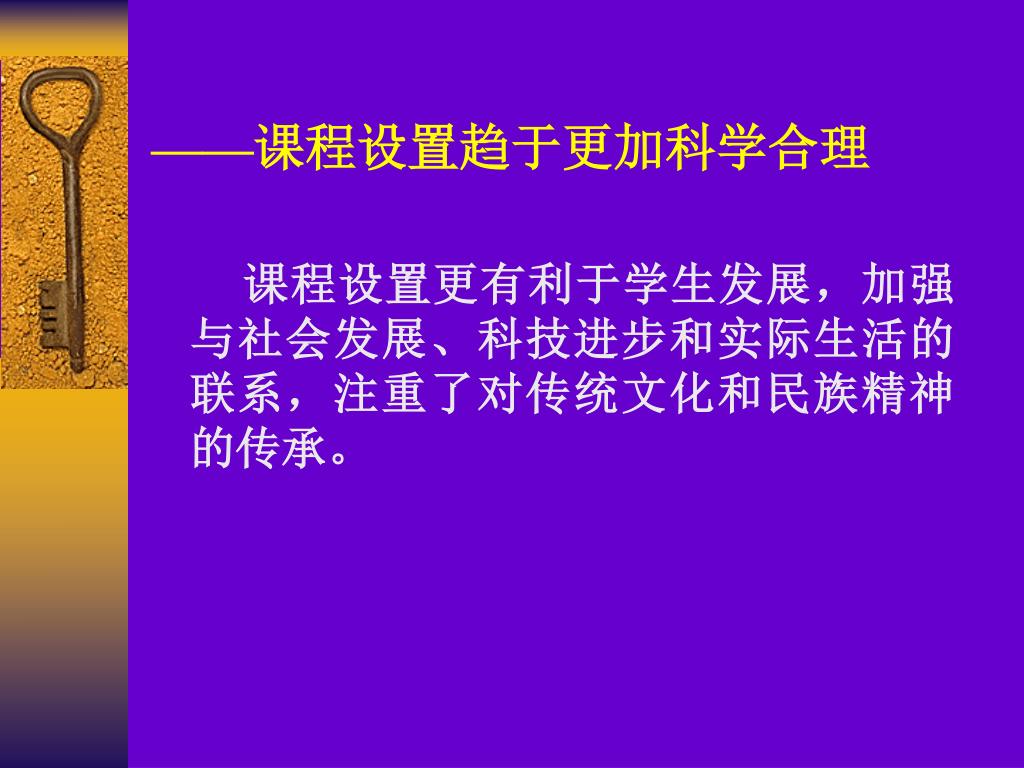 ——课程设置趋于更加科学合理

课程设置更有利于学生发展，加强与社会发展、科技进步和实际生活的联系，注重了对传统文化和民族精神的传承。